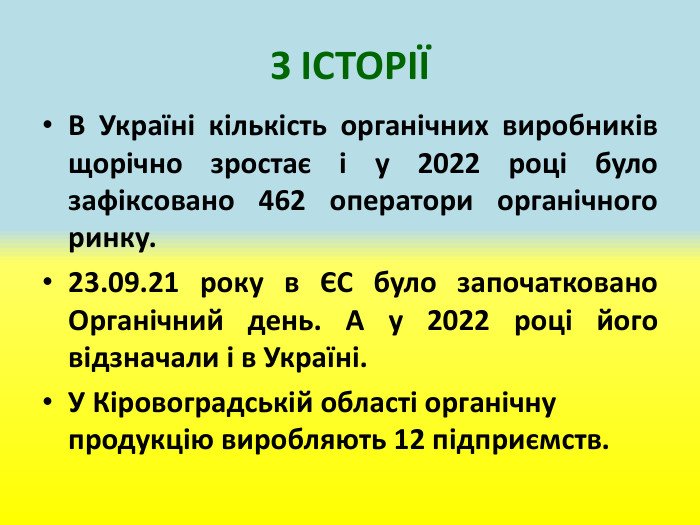 З ІСТОРІЇ

• В Україні кількість органічних виробників щорічно зростає і у 2022 році було зафіксовано 462 оператори органічного ринку.

• 23.09.21 року в ЄС було започатковано Органічний день. А у 2022 році його відзначали і в Україні.

• У Кіровоградській області органічну продукцію виробляють 12 підприємств.